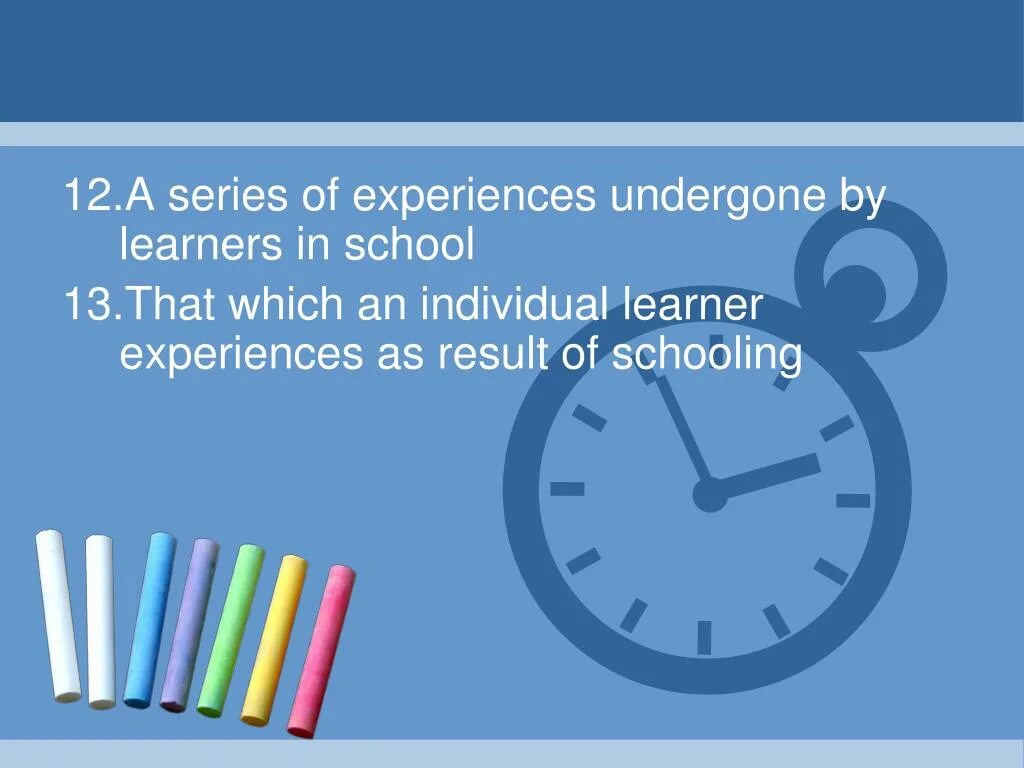 12.A series of experiences undergone by learners in school

13.That which an individual learner experiences as result of schooling